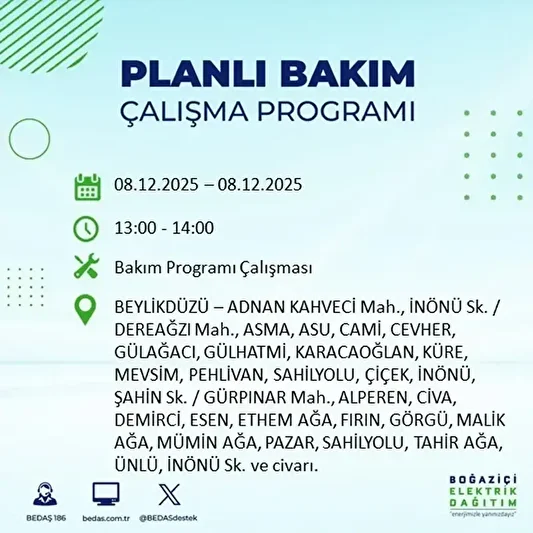 PLANLI BAKIM
ÇALIŞMA PROGRAMI

08.12.2025 – 08.12.2025

13:00 - 14:00

Bakım Programı Çalışması

BEYLİKDÜZÜ – ADNAN KAHVECİ Mah., İNÖNÜ Sk. / DEREAĞZI Mah., ASMA, ASU, CAMİ, CEVHER, GÜLAĞACI, GÜLHATMİ, KARACAOĞLAN, KÜRE, MEVSİM, PEHLİVAN, SAHİLYOLU, ÇİÇEK, İNÖNÜ, ŞAHİN Sk. / GÜRPINAR Mah., ALPEREN, CİVA, DEMİRCİ, ESEN, ETHEM AĞA, FIRIN, GÖRGÜ, MALİK AĞA, MÜMİN AĞA, PAZAR, SAHİLYOLU, TAHİR AĞA, ÜNLÜ, İNÖNÜ Sk. ve civarı.

BEDAŞ 186
bedas.com.tr
@BEDASdestek

BOĞAZİÇİ
ELEKTRİK
DAĞITIM
"enerjimizle yanınızdayız"